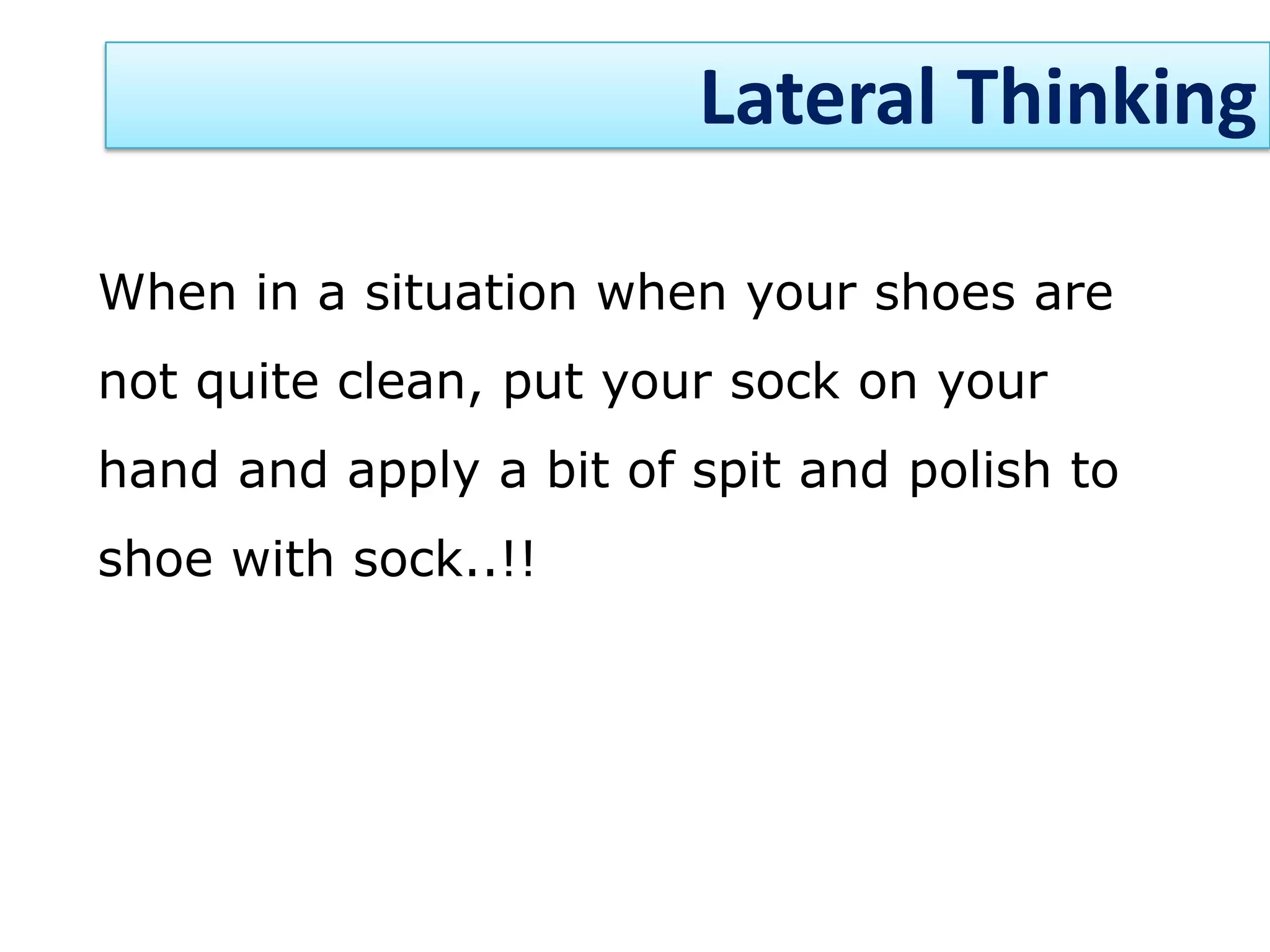 Lateral Thinking

When in a situation when your shoes are not quite clean, put your sock on your hand and apply a bit of spit and polish to shoe with sock..!!